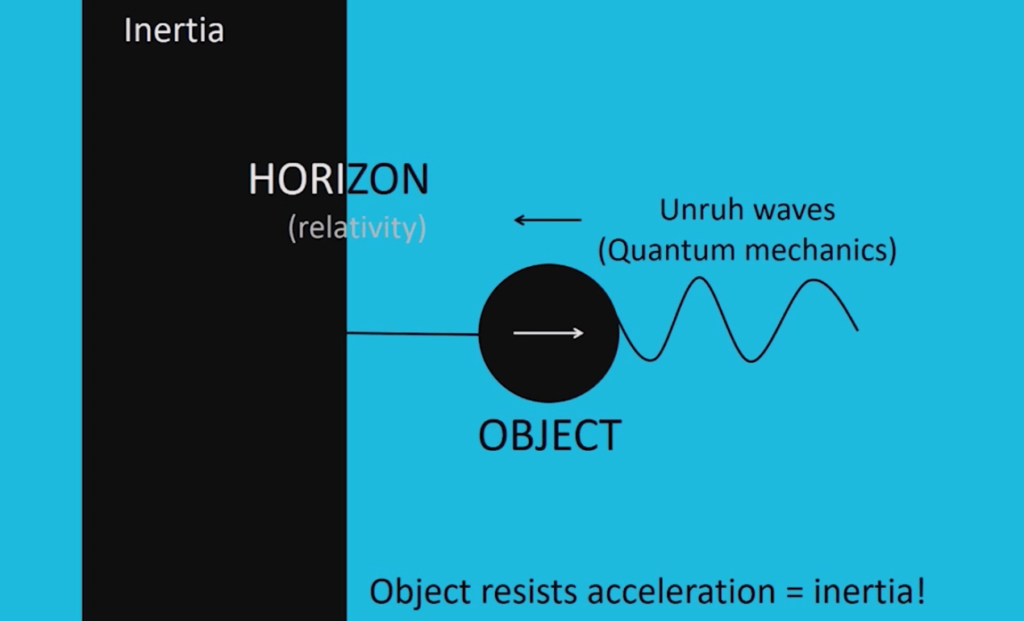 Inertia

HORIZON
(relativity)

Unruh waves
(Quantum mechanics)

OBJECT

Object resists acceleration = inertia!